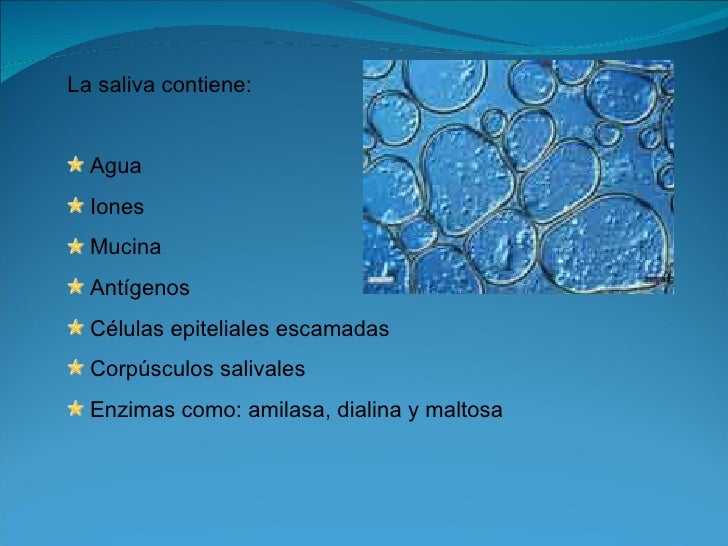 La saliva contiene:

Agua

Iones

Mucina

Antígenos

Células epiteliales escamadas

Corpúsculos salivales

Enzimas como: amilasa, dialina y maltosa